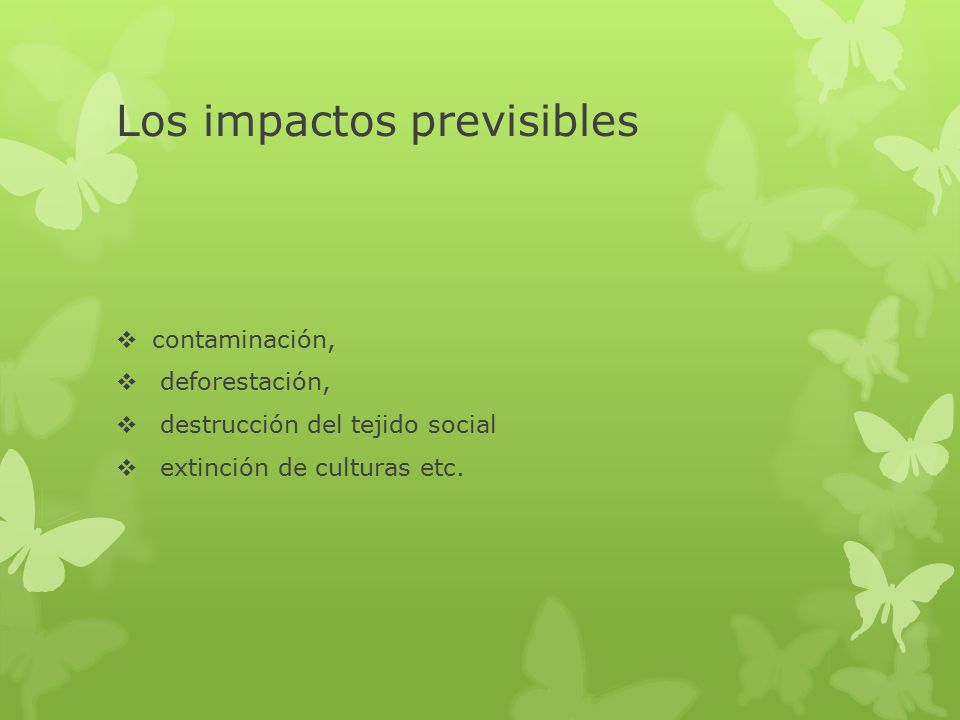 Los impactos previsibles

❖ contaminación,
❖ deforestación,
❖ destrucción del tejido social
❖ extinción de culturas etc.